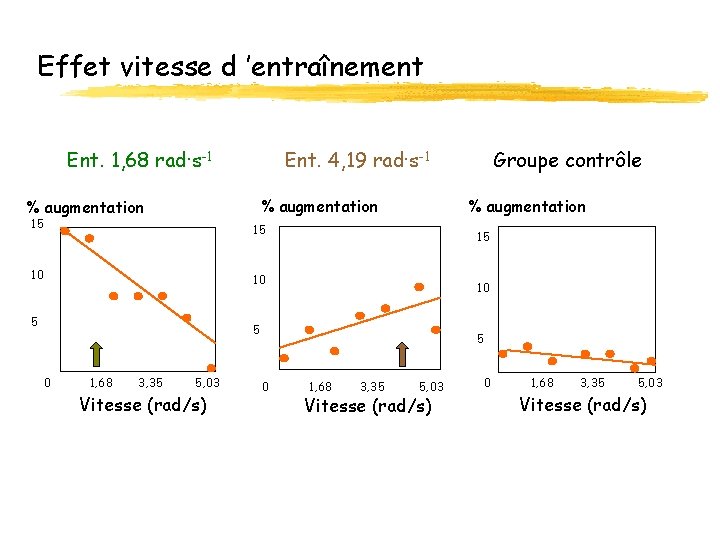 Effet vitesse d 'entraînement

Ent. 1,68 rad·s$^{-1}$

% augmentation

15
10
5
0
1,68
3,35
5,03

Vitesse (rad/s)

Ent. 4,19 rad·s$^{-1}$

% augmentation

15
10
5
0
1,68
3,35
5,03

Vitesse (rad/s)

Groupe contrôle

% augmentation

15
10
5
0
1,68
3,35
5,03

Vitesse (rad/s)